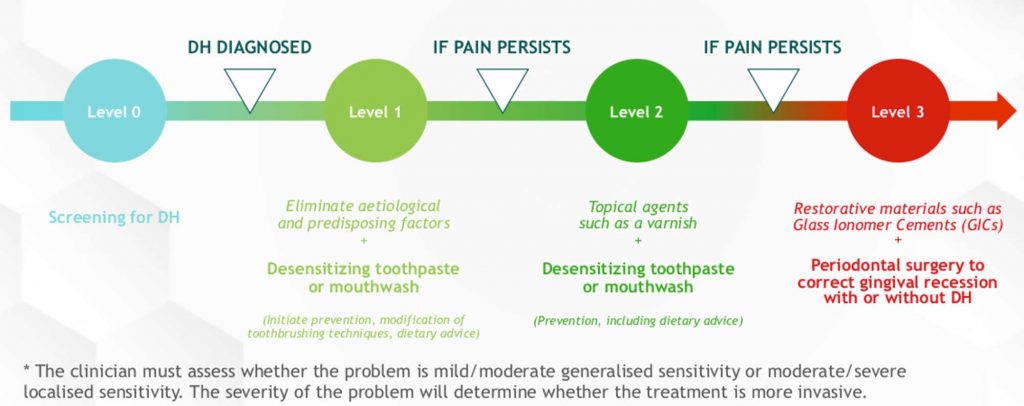 DH DIAGNOSED

IF PAIN PERSISTS

IF PAIN PERSISTS

Level 0

Level 1

Level 2

Level 3

Screening for DH

Eliminate aetiological and predisposing factors
+
Desensitizing toothpaste or mouthwash

(Initiate prevention, modification of toothbrushing techniques, dietary advice)

Topical agents such as a varnish
+
Desensitizing toothpaste or mouthwash

(Prevention, including dietary advice)

Restorative materials such as Glass Ionomer Cements (GICs)
+
Periodontal surgery to correct gingival recession with or without DH

* The clinician must assess whether the problem is mild/moderate generalised sensitivity or moderate/severe localised sensitivity. The severity of the problem will determine whether the treatment is more invasive.